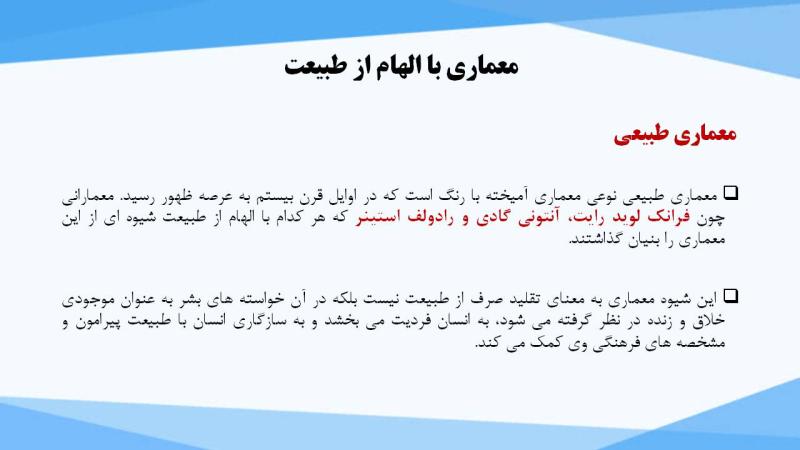 معماری با الهام از طبیعت

معماری طبیعی

❑ معماری طبیعی نوعی معماری آمیخته با رنگ است که در اوایل قرن بیستم به عرصه ظهور رسید. معمارانی چون فرانک لوید رایت، آنتونی گادی و رادولف استینر که هر کدام با الهام از طبیعت شیوه ای از این معماری را بنیان گذاشتند.

❑ این شیوه معماری به معنای تقلید صرف از طبیعت نیست بلکه در آن خواسته های بشر به عنوان موجودی خلاق و زنده در نظر گرفته می شود، به انسان فردیت می بخشد و به سازگاری انسان با طبیعت پیرامون و مشخصه های فرهنگی وی کمک می کند.